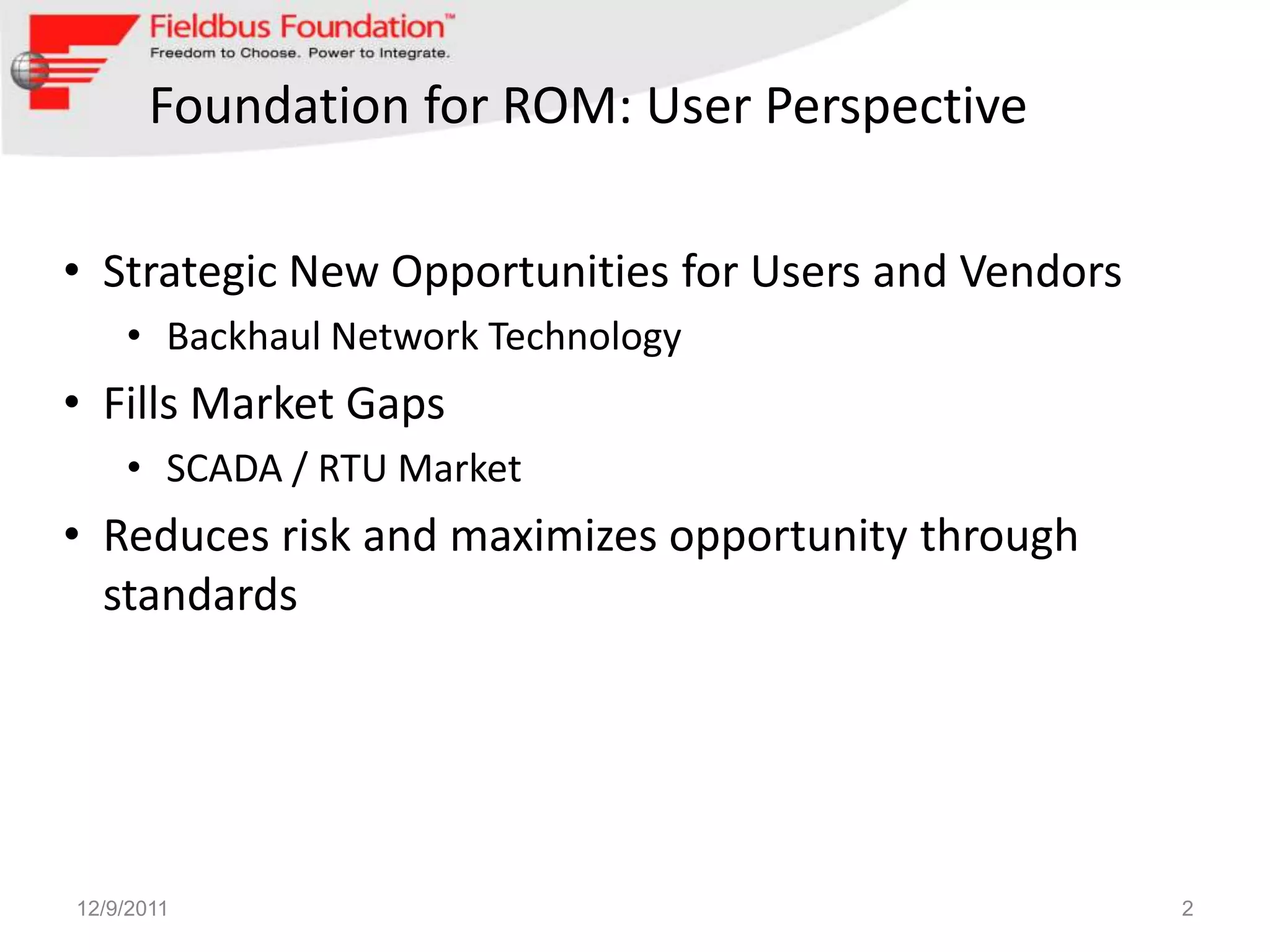 Fieldbus Foundation™
Freedom to Choose. Power to Integrate.

Foundation for ROM: User Perspective

• Strategic New Opportunities for Users and Vendors
  • Backhaul Network Technology
• Fills Market Gaps
  • SCADA / RTU Market
• Reduces risk and maximizes opportunity through standards

12/9/2011

2